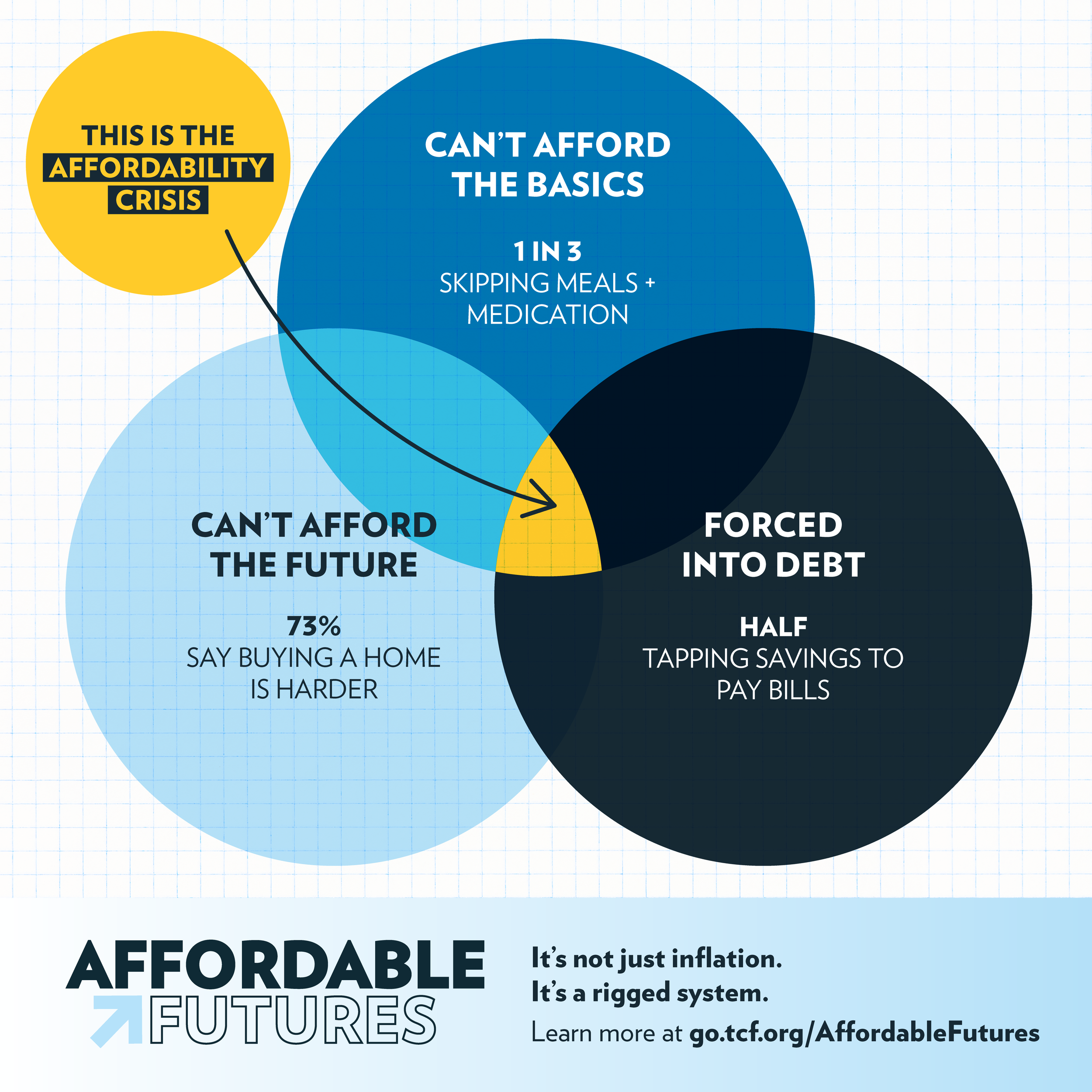 THIS IS THE AFFORDABILITY CRISIS

CAN'T AFFORD THE BASICS

1 IN 3
SKIPPING MEALS + MEDICATION

CAN'T AFFORD THE FUTURE

73%
SAY BUYING A HOME IS HARDER

FORCED INTO DEBT

HALF
TAPPING SAVINGS TO PAY BILLS

AFFORDABLE FUTURES

It's not just inflation.
It's a rigged system.
Learn more at go.tcf.org/AffordableFutures